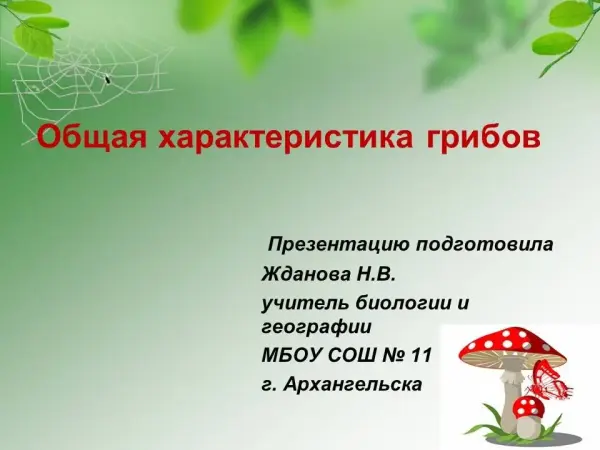 Общая характеристика грибов

Презентацию подготовила

Жданова Н.В.

учитель биологии и географии

МБОУ СОШ № 11

г. Архангельска